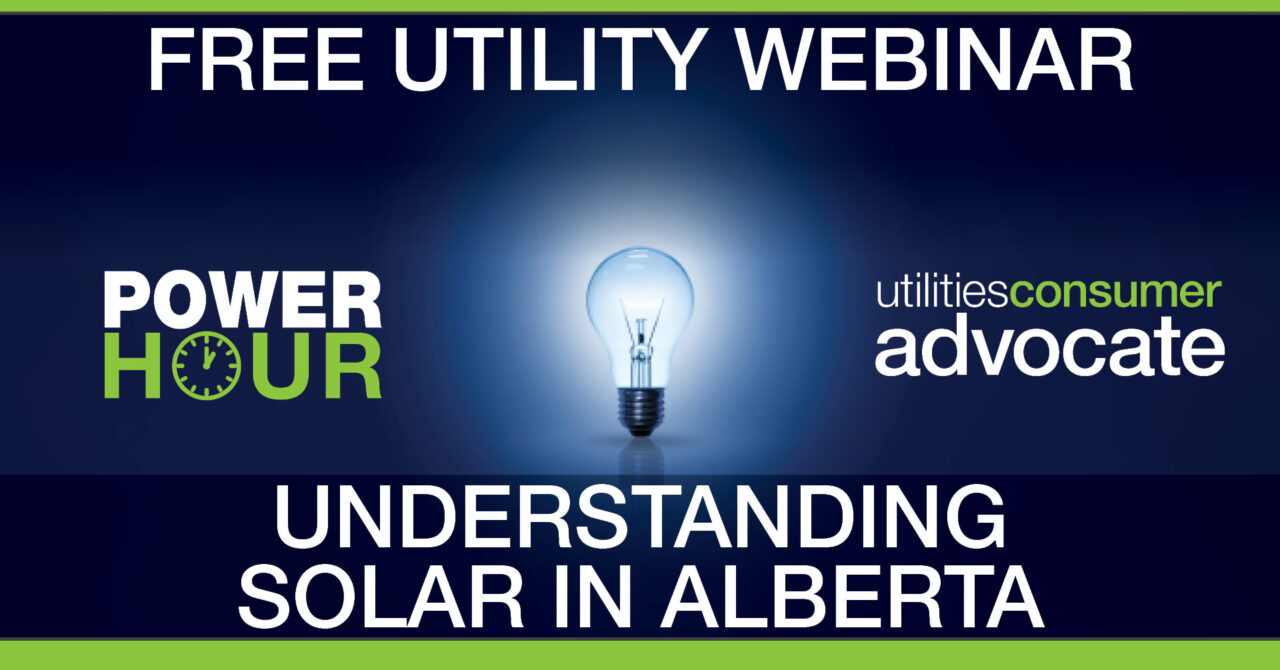 FREE UTILITY WEBINAR

POWER HOUR

utilitiesconsumer advocate

UNDERSTANDING SOLAR IN ALBERTA